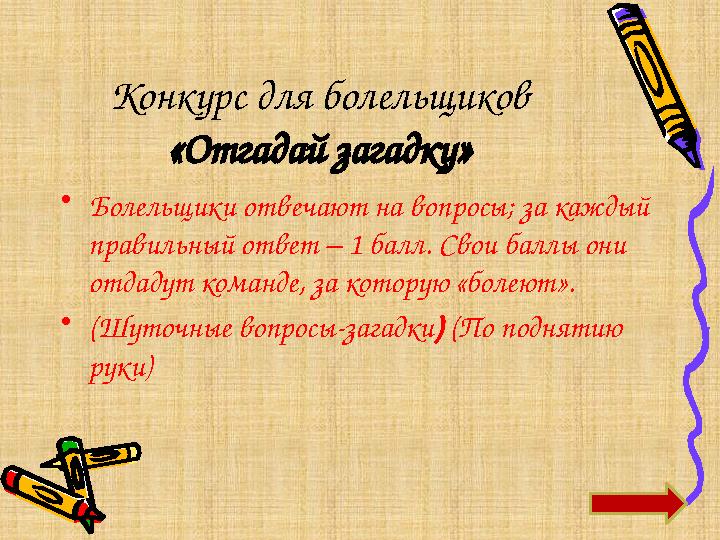 Конкурс для болельщиков
«Отгадай загадку»

• Болельщики отвечают на вопросы; за каждый правильный ответ – 1 балл. Свои баллы они отдадут команде, за которую «болеют».

• (Шуточные вопросы-загадки) (По поднятию руки)